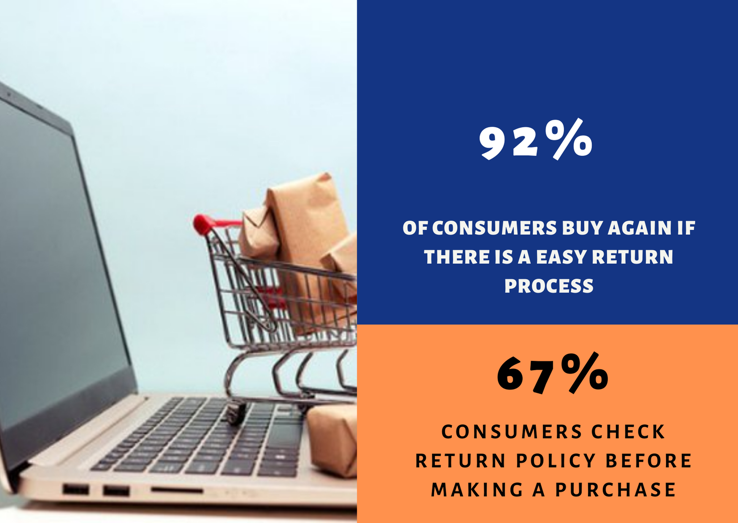 92%

OF CONSUMERS BUY AGAIN IF THERE IS A EASY RETURN PROCESS

67%

CONSUMERS CHECK RETURN POLICY BEFORE MAKING A PURCHASE